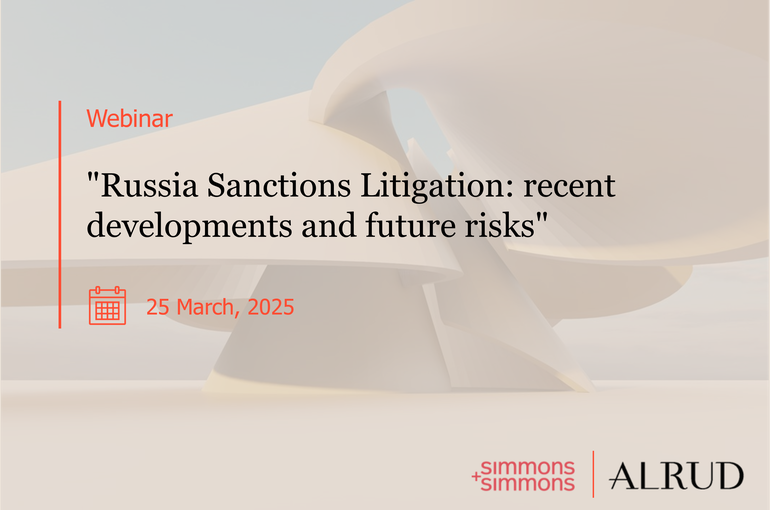 Webinar

"Russia Sanctions Litigation: recent developments and future risks"

25 March, 2025

simmons
+simmons

ALRUD